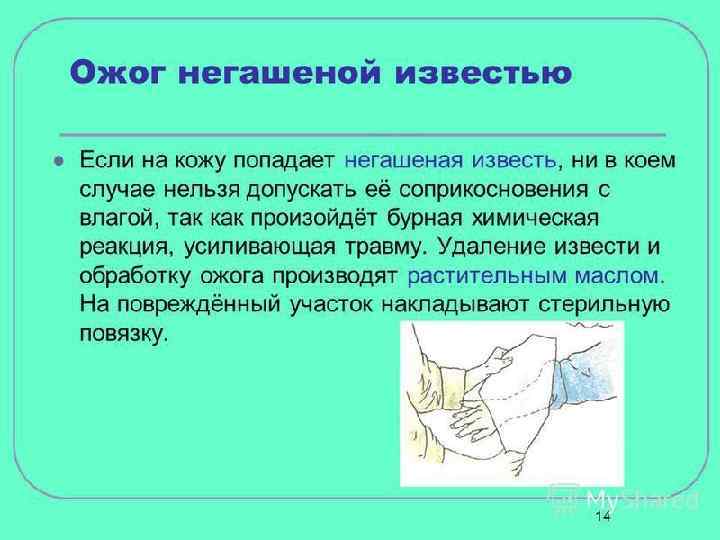 Ожог негашеной известью

Если на кожу попадает негашеная известь, ни в коем случае нельзя допускать её соприкосновения с влагой, так как произойдёт бурная химическая реакция, усиливающая травму. Удаление извести и обработку ожога производят растительным маслом. На повреждённый участок накладывают стерильную повязку.

MyShared

14